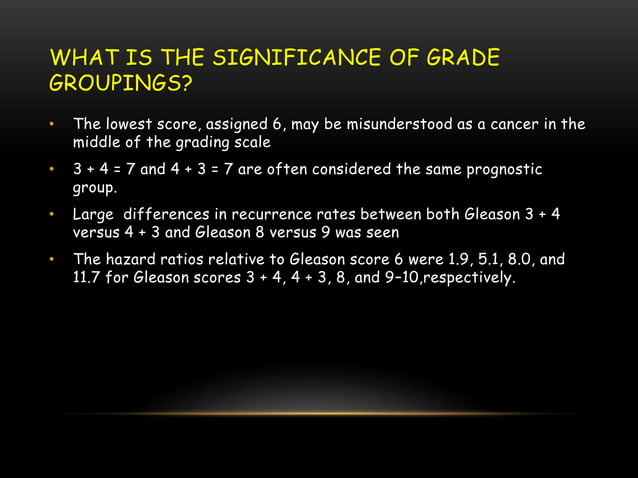 WHAT IS THE SIGNIFICANCE OF GRADE GROUPINGS?

• The lowest score, assigned 6, may be misunderstood as a cancer in the middle of the grading scale

• 3 + 4 = 7 and 4 + 3 = 7 are often considered the same prognostic group.

• Large differences in recurrence rates between both Gleason 3 + 4 versus 4 + 3 and Gleason 8 versus 9 was seen

• The hazard ratios relative to Gleason score 6 were 1.9, 5.1, 8.0, and 11.7 for Gleason scores 3 + 4, 4 + 3, 8, and 9–10,respectively.